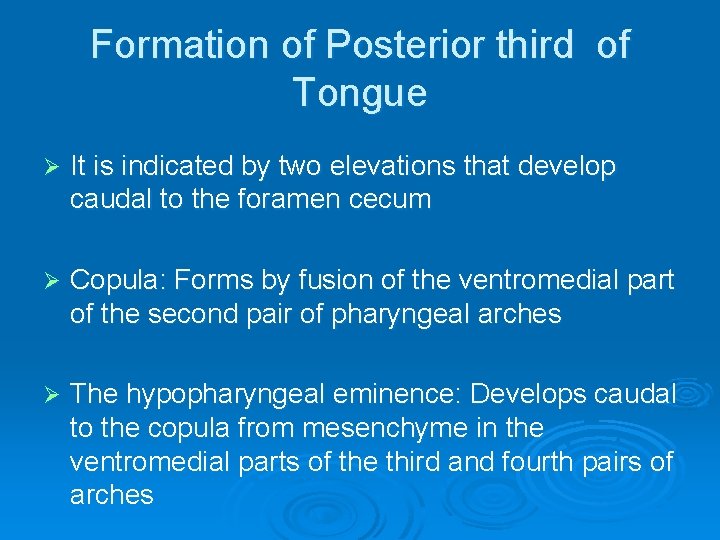 Formation of Posterior third of Tongue

➢ It is indicated by two elevations that develop caudal to the foramen cecum

➢ Copula: Forms by fusion of the ventromedial part of the second pair of pharyngeal arches

➢ The hypopharyngeal eminence: Develops caudal to the copula from mesenchyme in the ventromedial parts of the third and fourth pairs of arches